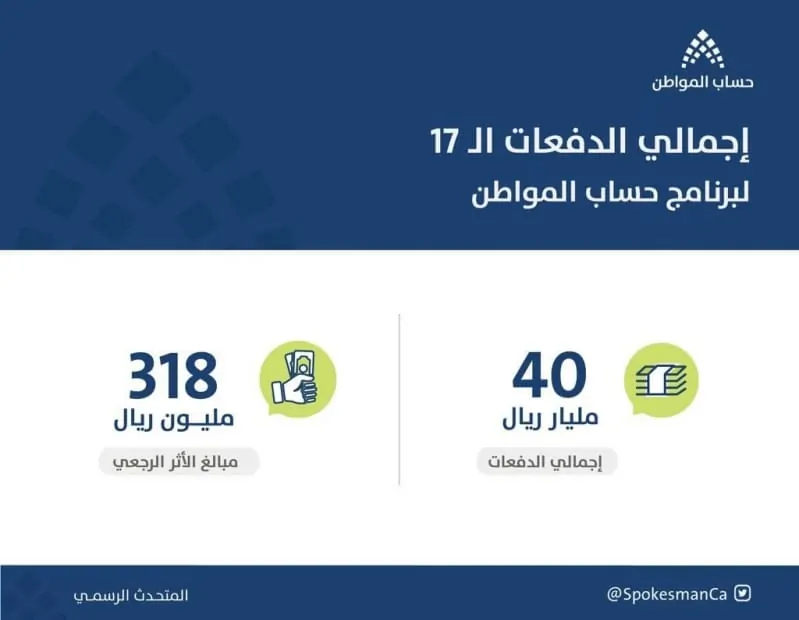 حساب المواطن

إجمالي الدفعات الـ 17
لبرنامج حساب المواطن

40
مليار ريال
إجمالي الدفعات

318
مليـون ريال
مبالغ الأثر الرجعي

@SpokesmanCa

المتحدث الرسمي